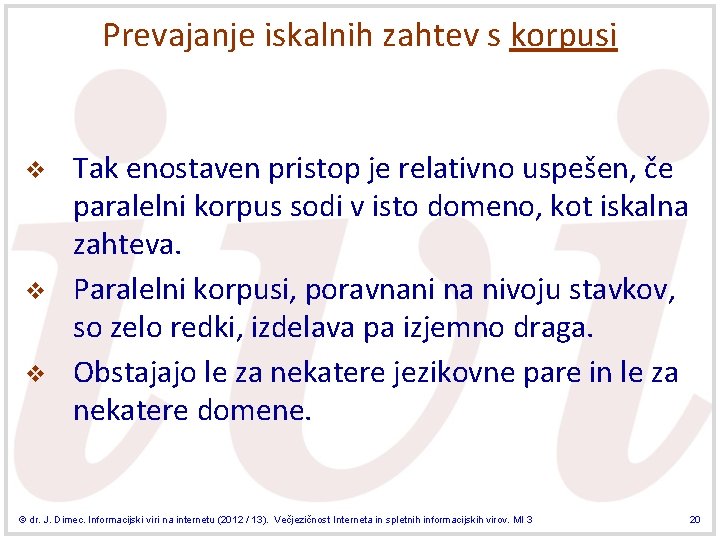 Prevajanje iskalnih zahtev s korpusi

❖ Tak enostaven pristop je relativno uspešen, če paralelni korpus sodi v isto domeno, kot iskalna zahteva.

❖ Paralelni korpusi, poravnani na nivoju stavkov, so zelo redki, izdelava pa izjemno draga.

❖ Obstajajo le za nekatere jezikovne pare in le za nekatere domene.

© dr. J. Dimec. Informacijski viri na internetu (2012 / 13). Večjezičnost Interneta in spletnih informacijskih virov. MI 3

20